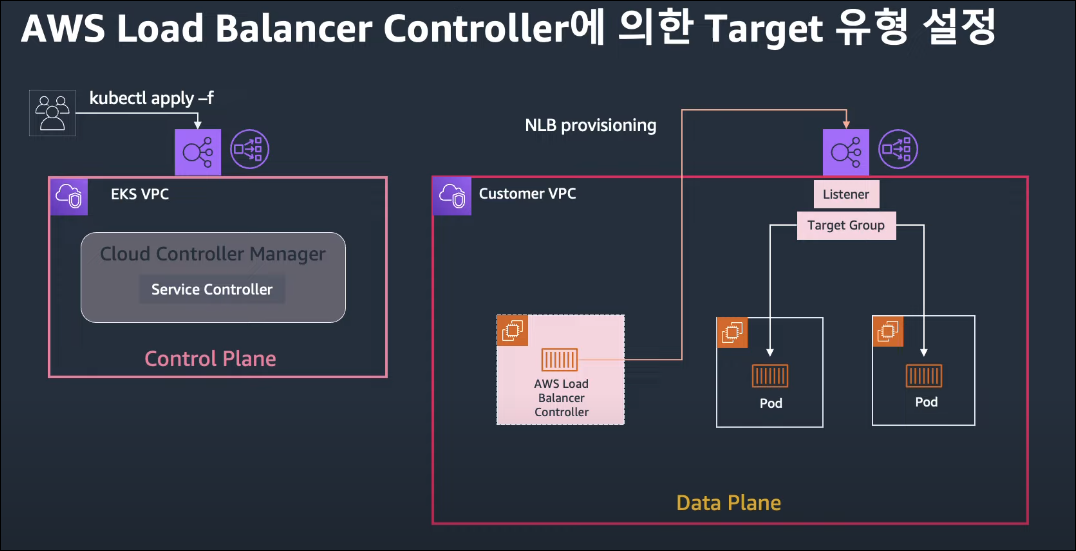 AWS Load Balancer Controller에 의한 Target 유형 설정

kubectl apply –f

EKS VPC

Cloud Controller Manager

Service Controller

Control Plane

NLB provisioning

Customer VPC

Listener

Target Group

AWS Load Balancer Controller

Pod

Pod

Data Plane